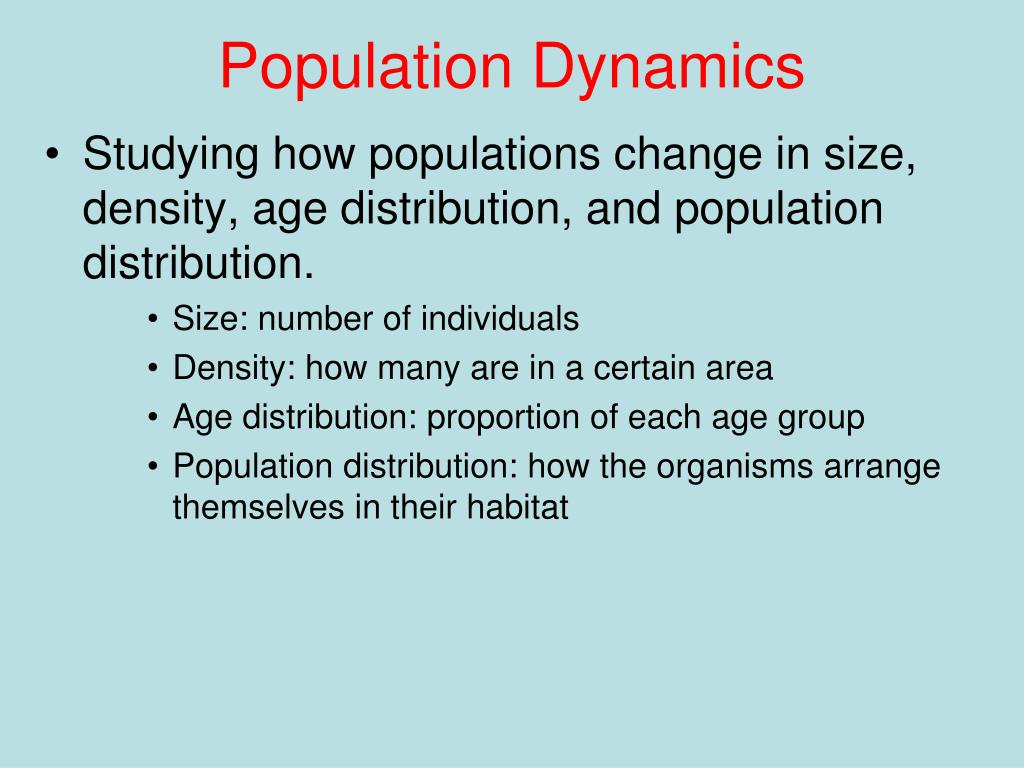 Population Dynamics

• Studying how populations change in size, density, age distribution, and population distribution.
  • Size: number of individuals
  • Density: how many are in a certain area
  • Age distribution: proportion of each age group
  • Population distribution: how the organisms arrange themselves in their habitat